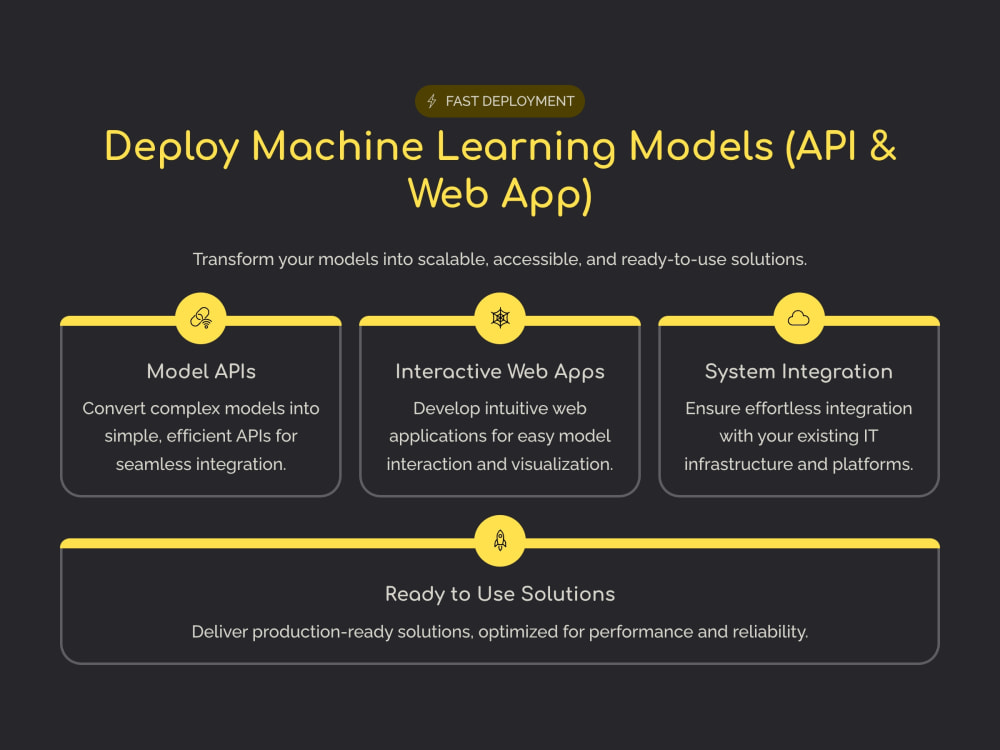 FAST DEPLOYMENT

Deploy Machine Learning Models (API & Web App)

Transform your models into scalable, accessible, and ready-to-use solutions.

Model APIs

Convert complex models into simple, efficient APIs for seamless integration.

Interactive Web Apps

Develop intuitive web applications for easy model interaction and visualization.

System Integration

Ensure effortless integration with your existing IT infrastructure and platforms.

Ready to Use Solutions

Deliver production-ready solutions, optimized for performance and reliability.